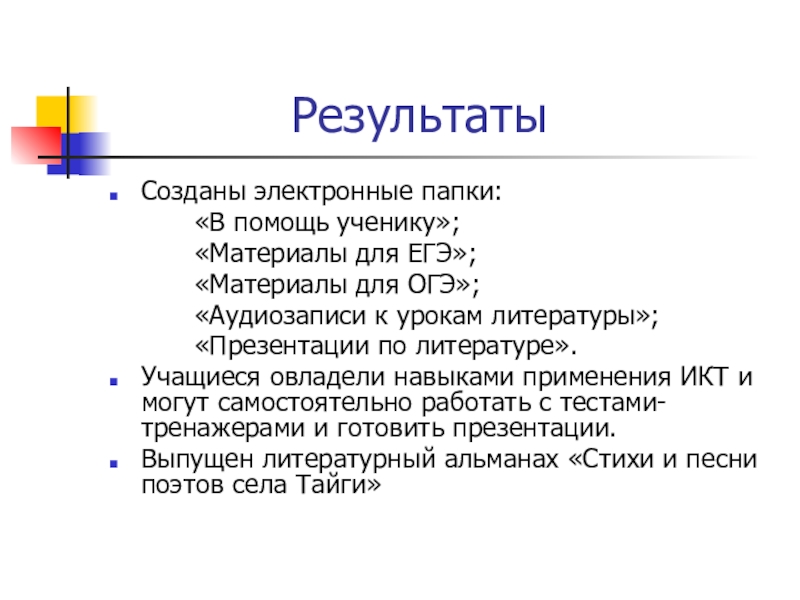 Результаты

Созданы электронные папки:
«В помощь ученику»;
«Материалы для ЕГЭ»;
«Материалы для ОГЭ»;
«Аудиозаписи к урокам литературы»;
«Презентации по литературе».

Учащиеся овладели навыками применения ИКТ и могут самостоятельно работать с тестами-тренажерами и готовить презентации.

Выпущен литературный альманах «Стихи и песни поэтов села Тайги»